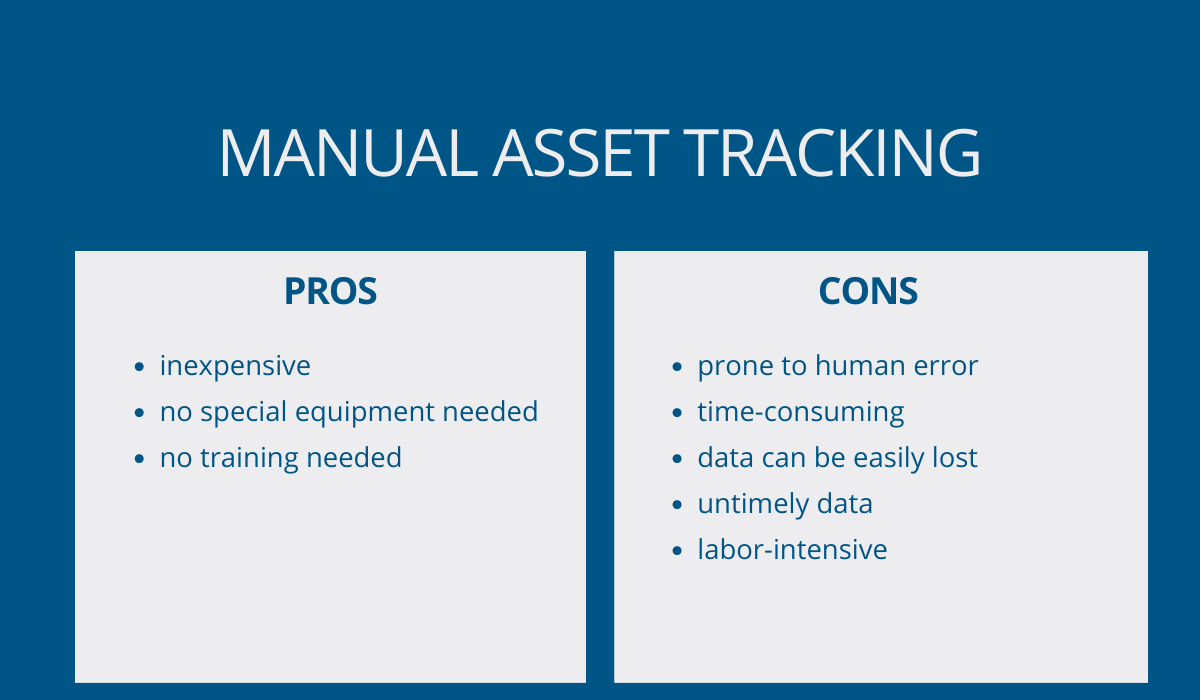 MANUAL ASSET TRACKING

PROS

- inexpensive
- no special equipment needed
- no training needed

CONS

- prone to human error
- time-consuming
- data can be easily lost
- untimely data
- labor-intensive